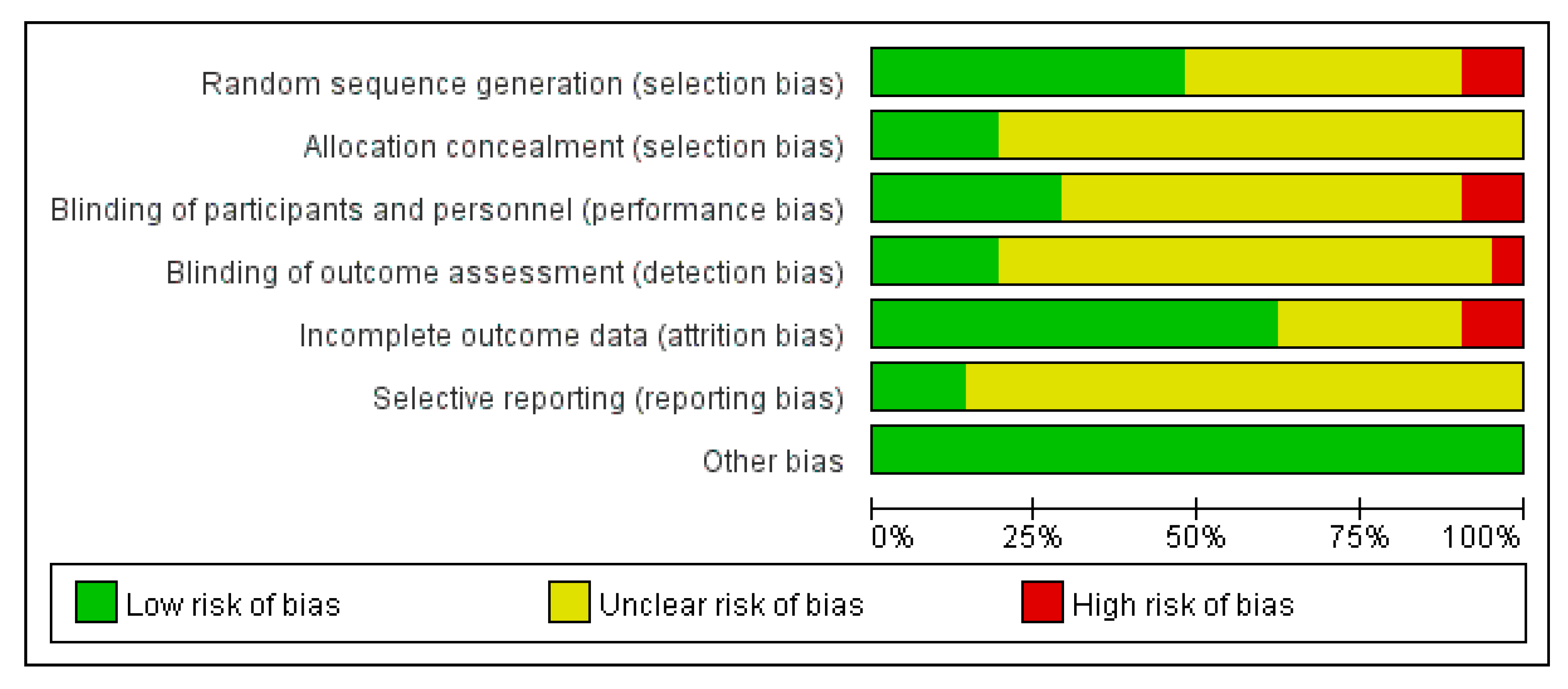 Random sequence generation (selection bias)
Allocation concealment (selection bias)
Blinding of participants and personnel (performance bias)
Blinding of outcome assessment (detection bias)
Incomplete outcome data (attrition bias)
Selective reporting (reporting bias)
Other bias

0% 25% 50% 75% 100%

Low risk of bias
Unclear risk of bias
High risk of bias